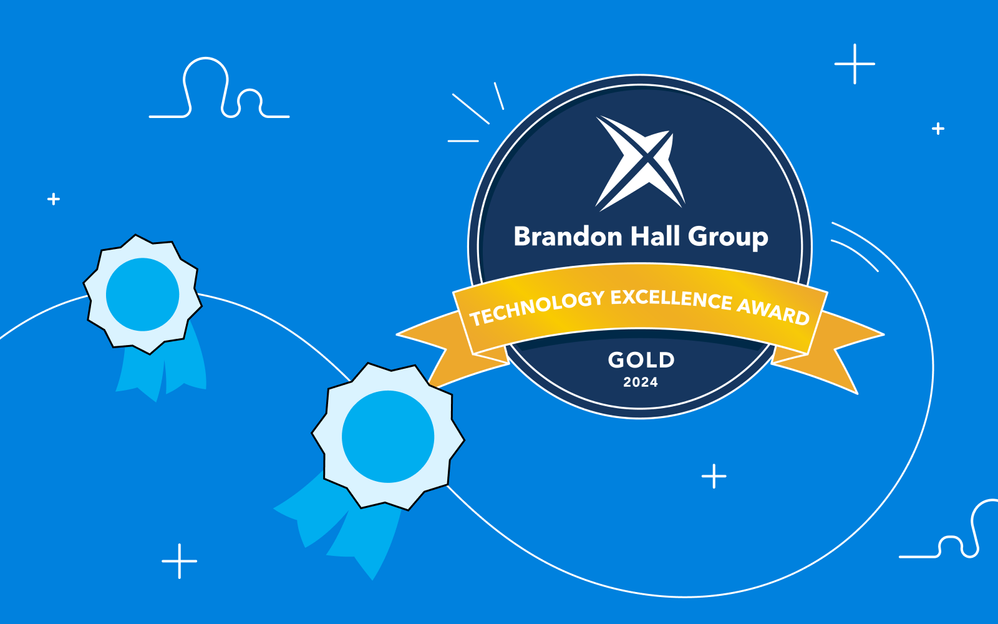 Brandon Hall Group
TECHNOLOGY EXCELLENCE AWARD
GOLD
2024